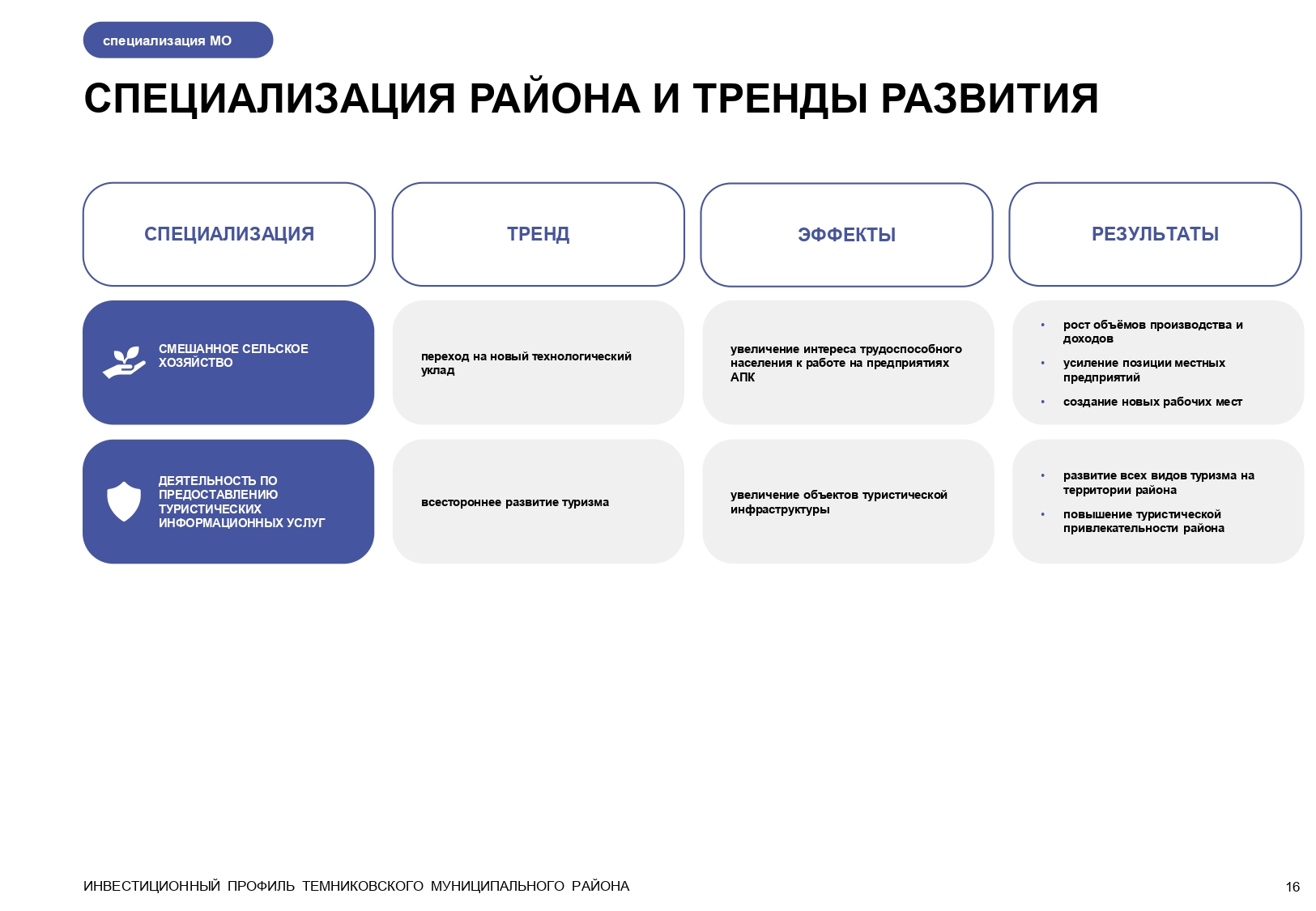 специализация МО

СПЕЦИАЛИЗАЦИЯ РАЙОНА И ТРЕНДЫ РАЗВИТИЯ

| СПЕЦИАЛИЗАЦИЯ | ТРЕНД | ЭФФЕКТЫ | РЕЗУЛЬТАТЫ |
|---|---|---|---|
| СМЕШАННОЕ СЕЛЬСКОЕ ХОЗЯЙСТВО | переход на новый технологический уклад | увеличение интереса трудоспособного населения к работе на предприятиях АПК | • рост объёмов производства и доходов • усиление позиции местных предприятий • создание новых рабочих мест |
| ДЕЯТЕЛЬНОСТЬ ПО ПРЕДОСТАВЛЕНИЮ ТУРИСТИЧЕСКИХ ИНФОРМАЦИОННЫХ УСЛУГ | всестороннее развитие туризма | увеличение объектов туристической инфраструктуры | • развитие всех видов туризма на территории района • повышение туристической привлекательности района |

ИНВЕСТИЦИОННЫЙ ПРОФИЛЬ ТЕМНИКОВСКОГО МУНИЦИПАЛЬНОГО РАЙОНА

16